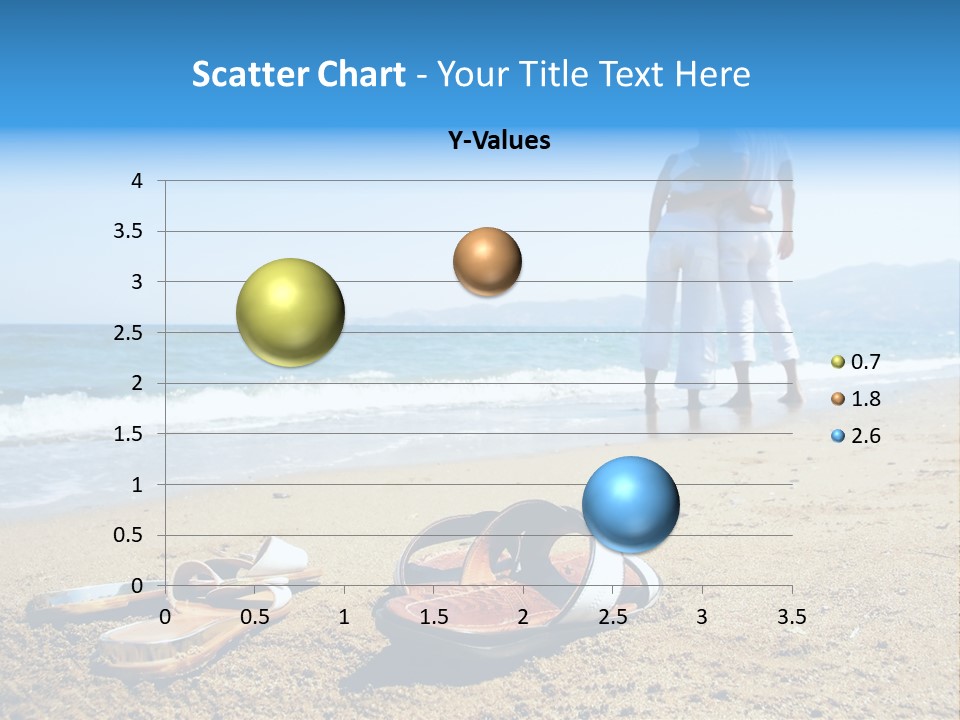 Scatter Chart - Your Title Text Here

Y-Values

4
3.5
3
2.5
2
1.5
1
0.5
0

0 0.5 1 1.5 2 2.5 3 3.5

0.7
1.8
2.6